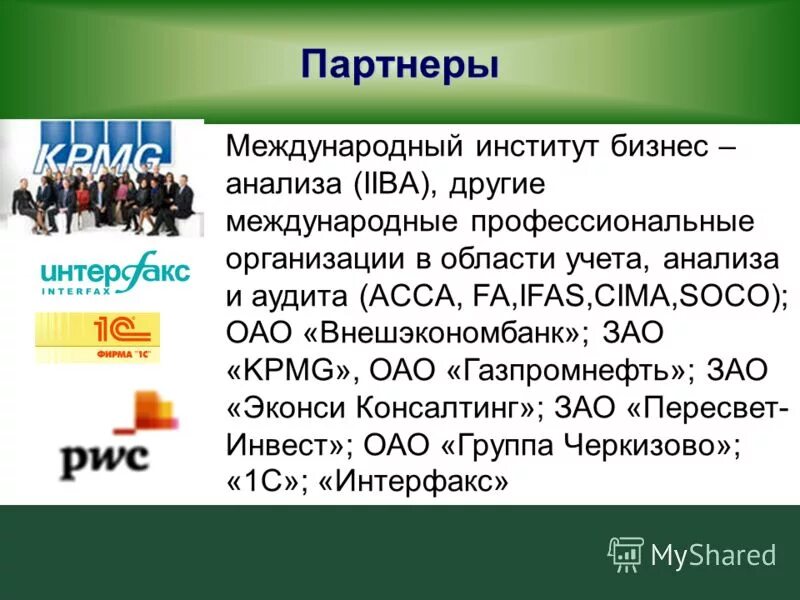 Партнеры

KPMG

интерфакс
INTERFAX

1С
ФИРМА "1С"

pwc

Международный институт бизнес – анализа (IIBA), другие международные профессиональные организации в области учета, анализа и аудита (ACCA, FA,IFAS,CIMA,SOCO); ОАО «Внешэкономбанк»; ЗАО «KPMG», ОАО «Газпромнефть»; ЗАО «Эконси Консалтинг»; ЗАО «Пересвет-Инвест»; ОАО «Группа Черкизово»; «1С»; «Интерфакс»

MyShared